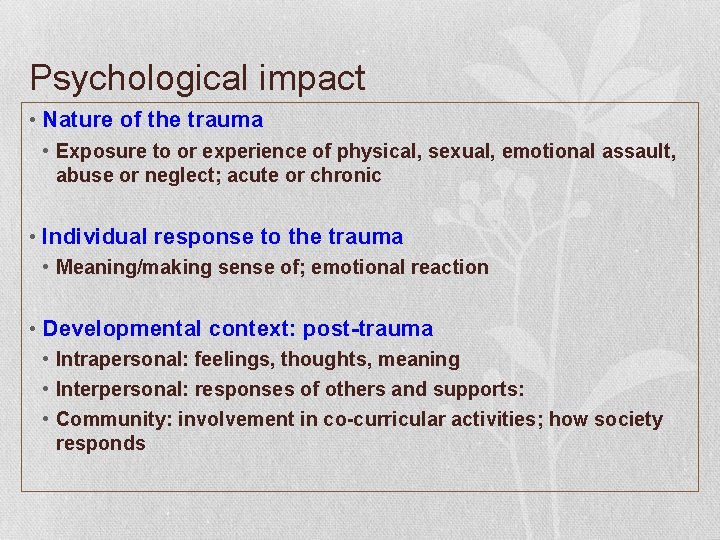 Psychological impact

• Nature of the trauma
  • Exposure to or experience of physical, sexual, emotional assault, abuse or neglect; acute or chronic

• Individual response to the trauma
  • Meaning/making sense of; emotional reaction

• Developmental context: post-trauma
  • Intrapersonal: feelings, thoughts, meaning
  • Interpersonal: responses of others and supports:
  • Community: involvement in co-curricular activities; how society responds